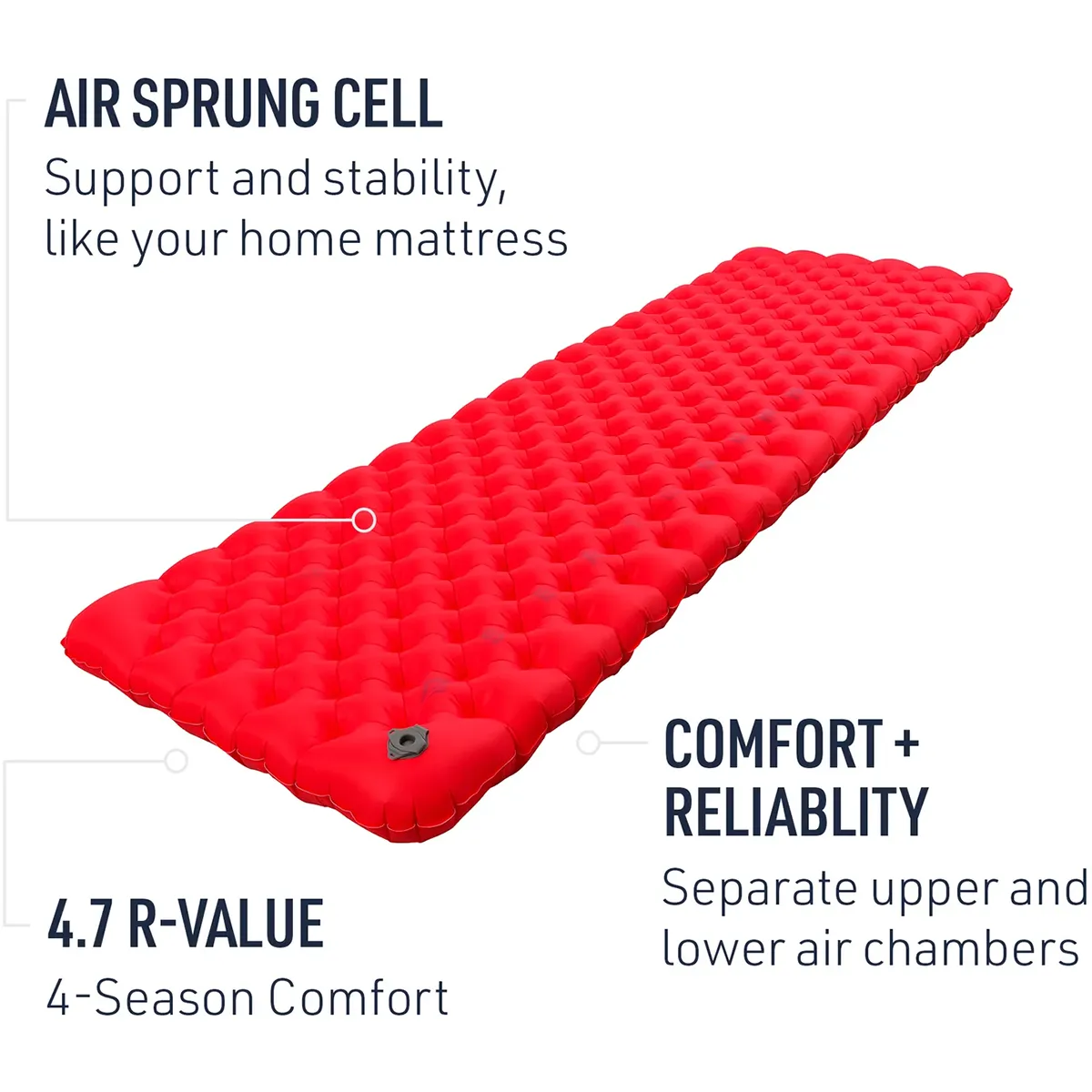 AIR SPRUNG CELL
Support and stability, like your home mattress

COMFORT + RELIABLITY
Separate upper and lower air chambers

4.7 R-VALUE
4-Season Comfort